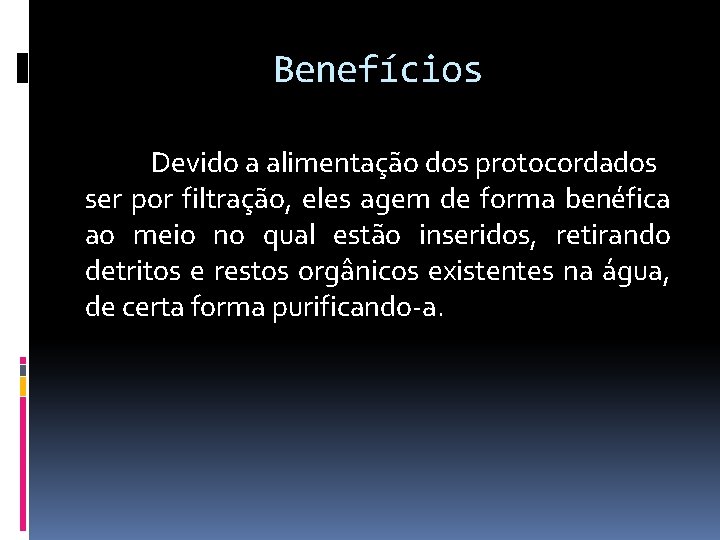 Benefícios

Devido a alimentação dos protocordados ser por filtração, eles agem de forma benéfica ao meio no qual estão inseridos, retirando detritos e restos orgânicos existentes na água, de certa forma purificando-a.